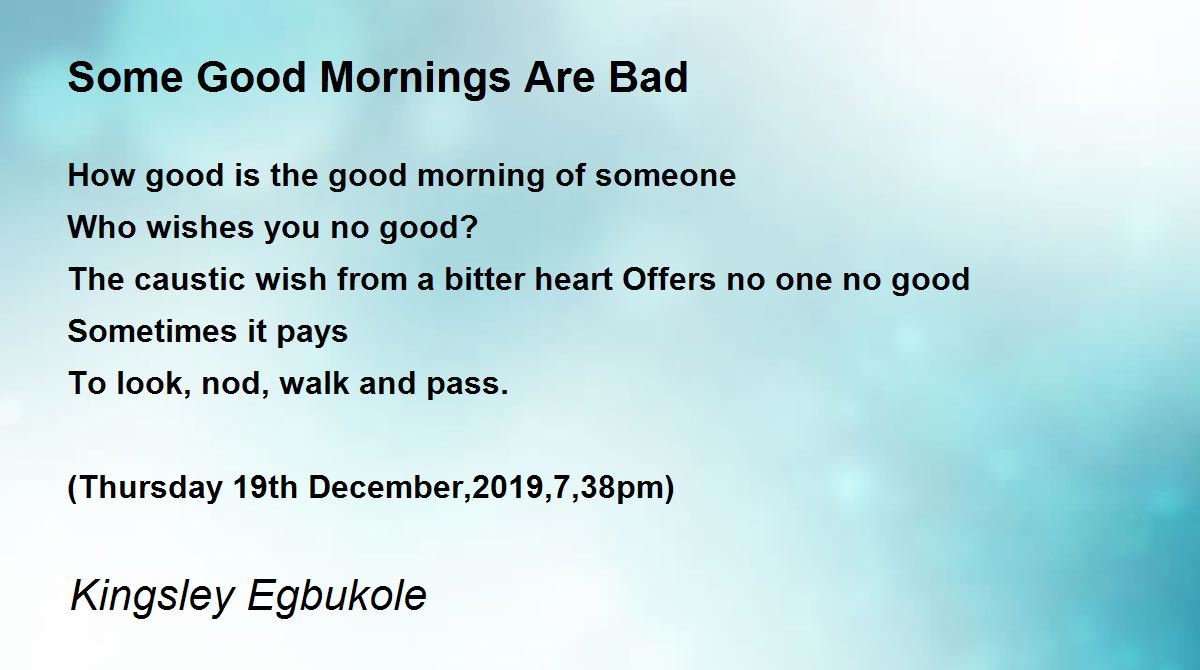 Some Good Mornings Are Bad

How good is the good morning of someone
Who wishes you no good?
The caustic wish from a bitter heart Offers no one no good
Sometimes it pays
To look, nod, walk and pass.

(Thursday 19th December,2019,7,38pm)

Kingsley Egbukole